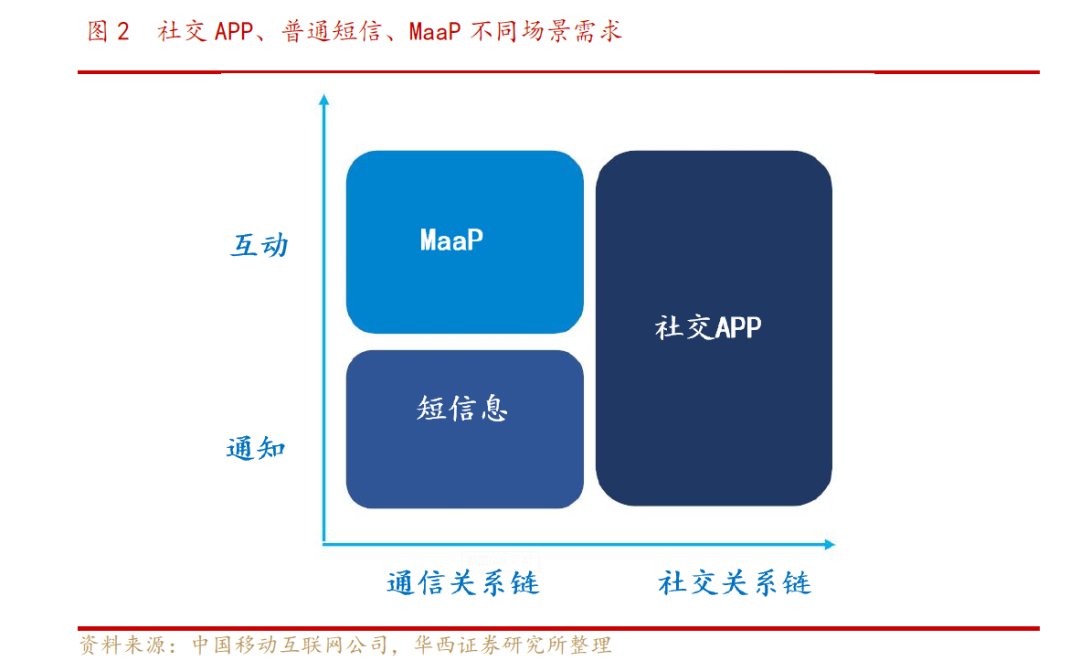 图 2　社交 APP、普通短信、MaaP 不同场景需求

互动

通知

MaaP

短信息

社交APP

通信关系链

社交关系链

资料来源：中国移动互联网公司，华西证券研究所整理